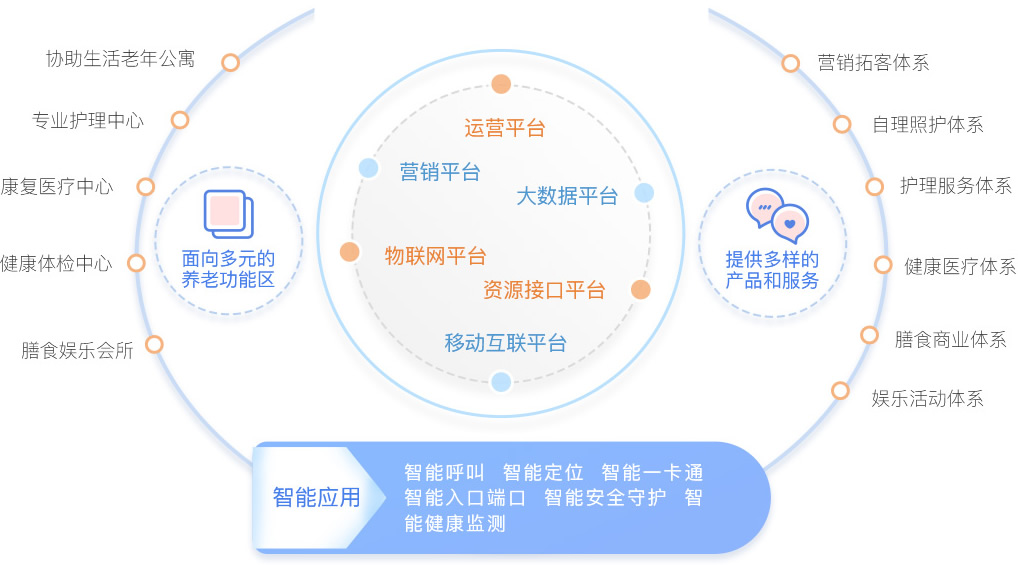 协助生活老年公寓

专业护理中心

康复医疗中心

健康体检中心

膳食娱乐会所

面向多元的养老功能区

运营平台

营销平台

大数据平台

物联网平台

资源接口平台

移动互联平台

提供多样的产品和服务

营销拓客体系

自理照护体系

护理服务体系

健康医疗体系

膳食商业体系

娱乐活动体系

智能应用

智能呼叫　智能定位　智能一卡通　智能入口端口　智能安全守护　智能健康监测